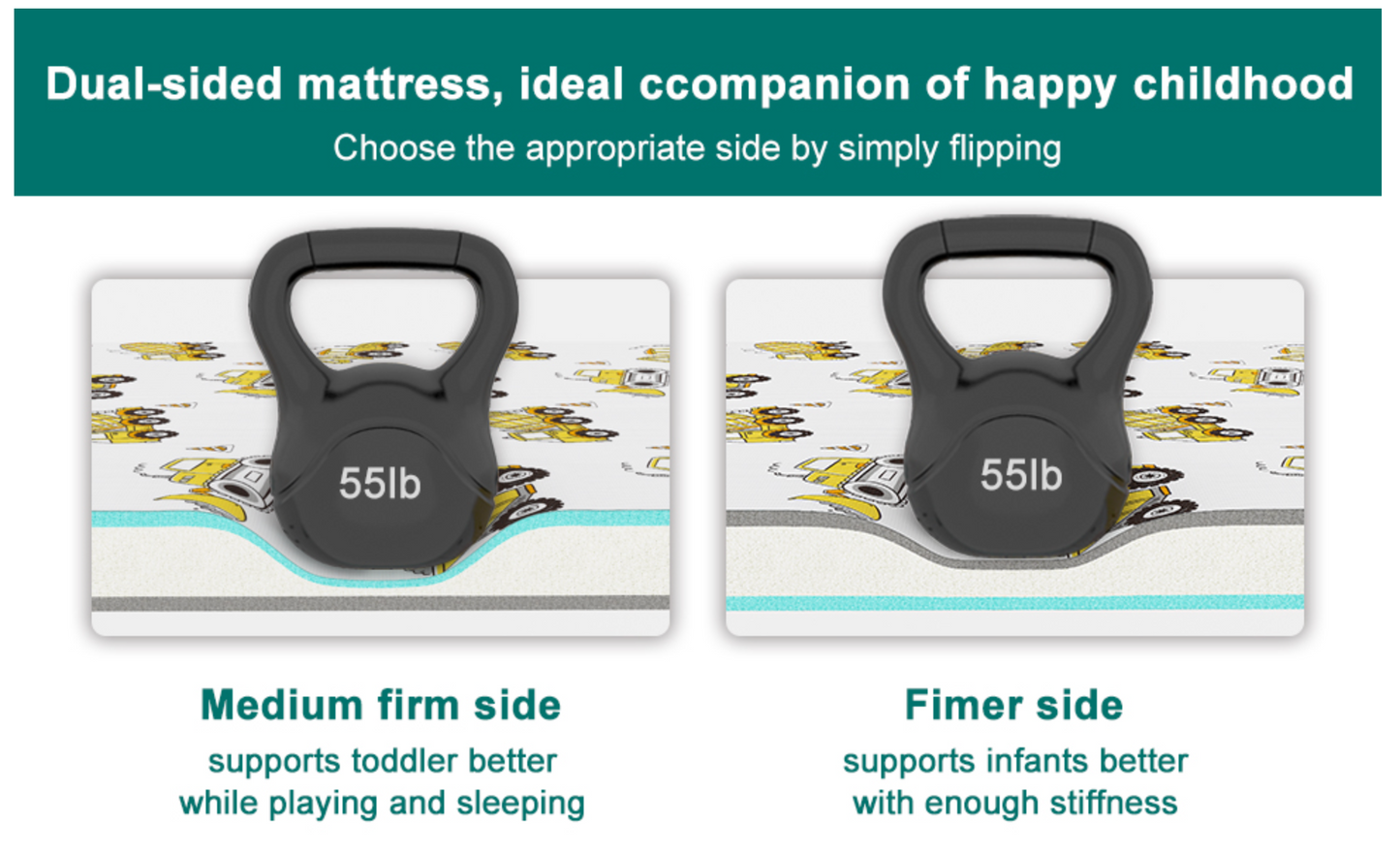 Dual-sided mattress, ideal ccompanion of happy childhood
Choose the appropriate side by simply flipping

55lb

55lb

Medium firm side
supports toddler better while playing and sleeping

Fimer side
supports infants better with enough stiffness